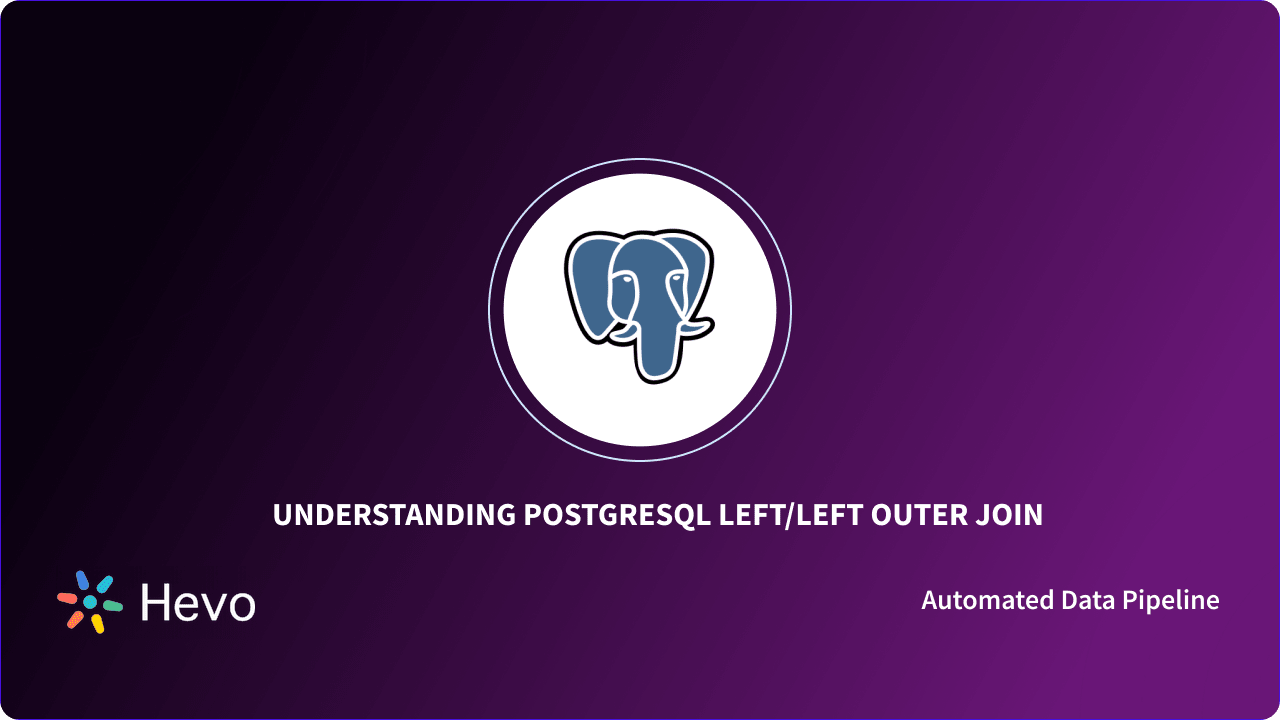 UNDERSTANDING POSTGRESQL LEFT/LEFT OUTER JOIN

Hevo

Automated Data Pipeline